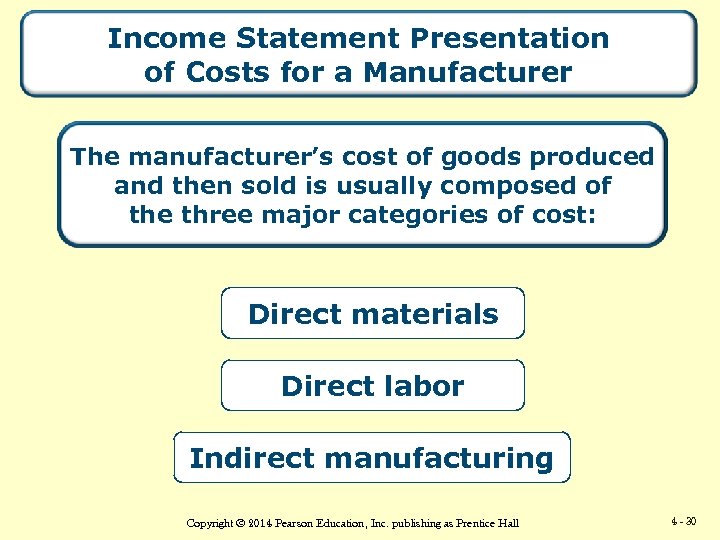 Income Statement Presentation of Costs for a Manufacturer

The manufacturer's cost of goods produced and then sold is usually composed of the three major categories of cost:

Direct materials

Direct labor

Indirect manufacturing

Copyright © 2014 Pearson Education, Inc. publishing as Prentice Hall

4 - 30